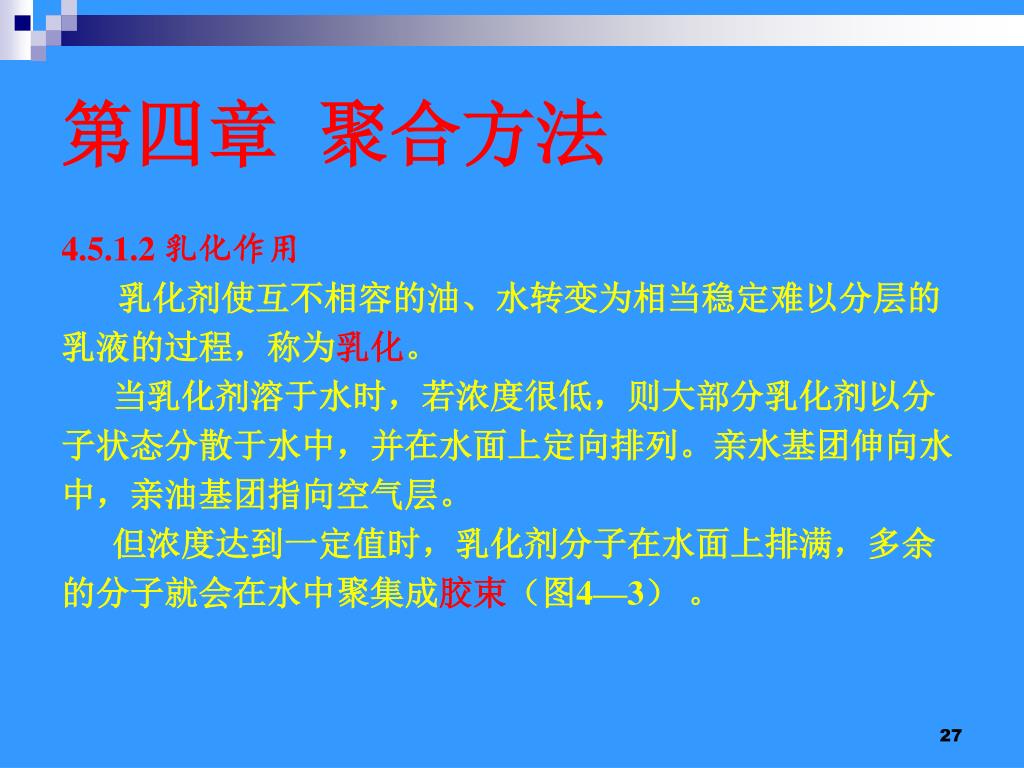 第四章 聚合方法

4.5.1.2 乳化作用

乳化剂使互不相容的油、水转变为相当稳定难以分层的乳液的过程，称为乳化。

当乳化剂溶于水时，若浓度很低，则大部分乳化剂以分子状态分散于水中，并在水面上定向排列。亲水基团伸向水中，亲油基团指向空气层。

但浓度达到一定值时，乳化剂分子在水面上排满，多余的分子就会在水中聚集成胶束（图4—3）。

27